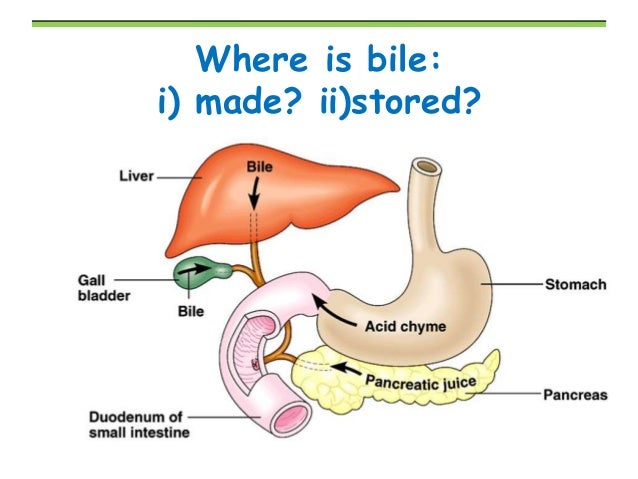 Where is bile:
i) made? ii)stored?

Liver
Bile
Gall bladder
Bile
Stomach
Acid chyme
Pancreatic juice
Pancreas
Duodenum of small intestine